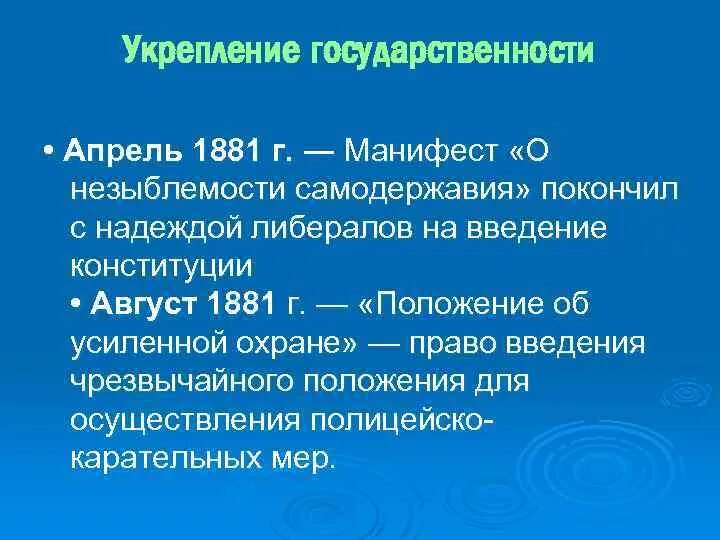 Укрепление государственности

• Апрель 1881 г. — Манифест «О незыблемости самодержавия» покончил с надеждой либералов на введение конституции
• Август 1881 г. — «Положение об усиленной охране» — право введения чрезвычайного положения для осуществления полицейско-карательных мер.